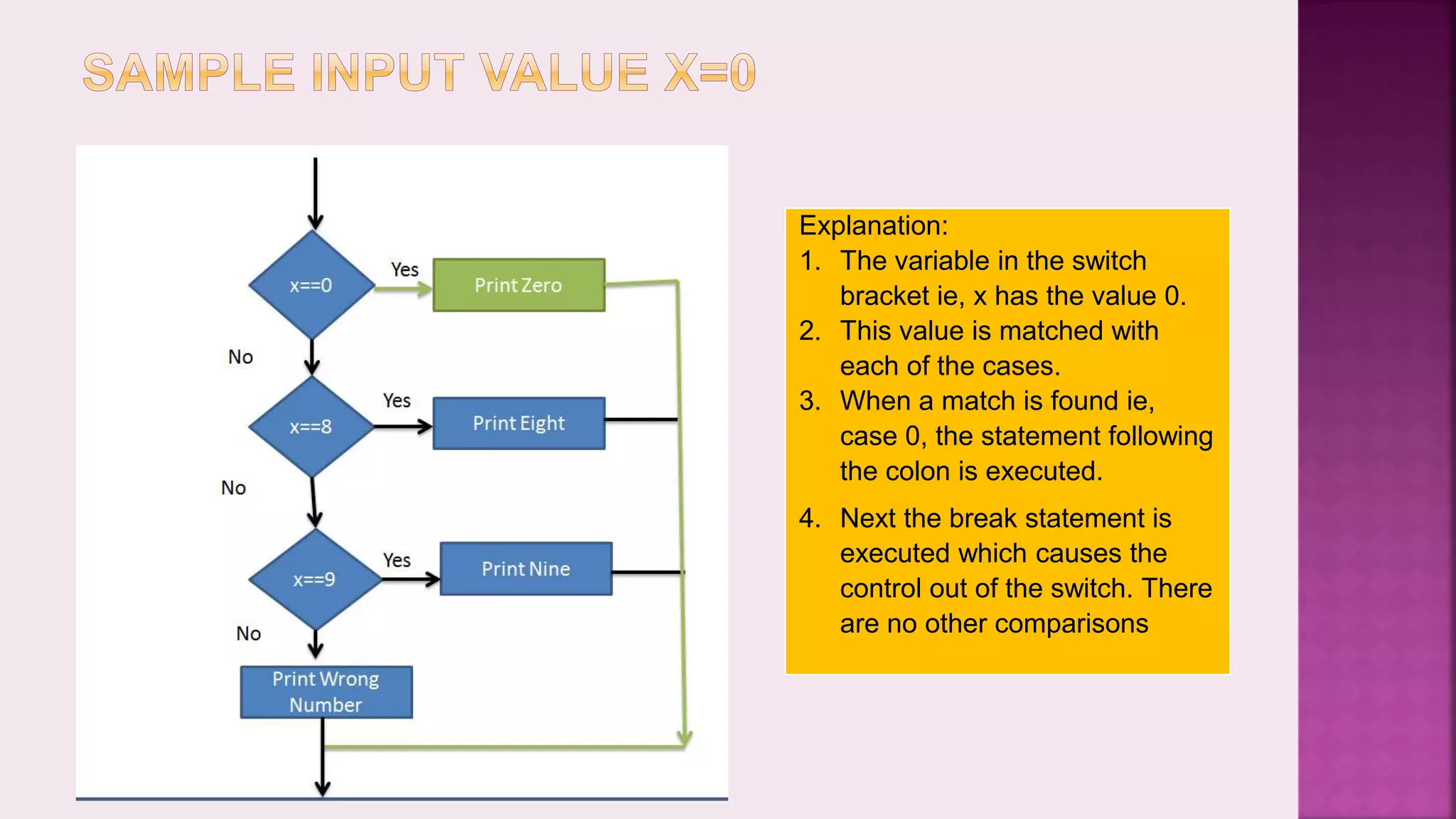 SAMPLE INPUT VALUE X=0

x==0
Yes
Print Zero
No
x==8
Yes
Print Eight
No
x==9
Yes
Print Nine
No
Print Wrong Number

Explanation:
1. The variable in the switch bracket ie, x has the value 0.
2. This value is matched with each of the cases.
3. When a match is found ie, case 0, the statement following the colon is executed.
4. Next the break statement is executed which causes the control out of the switch. There are no other comparisons